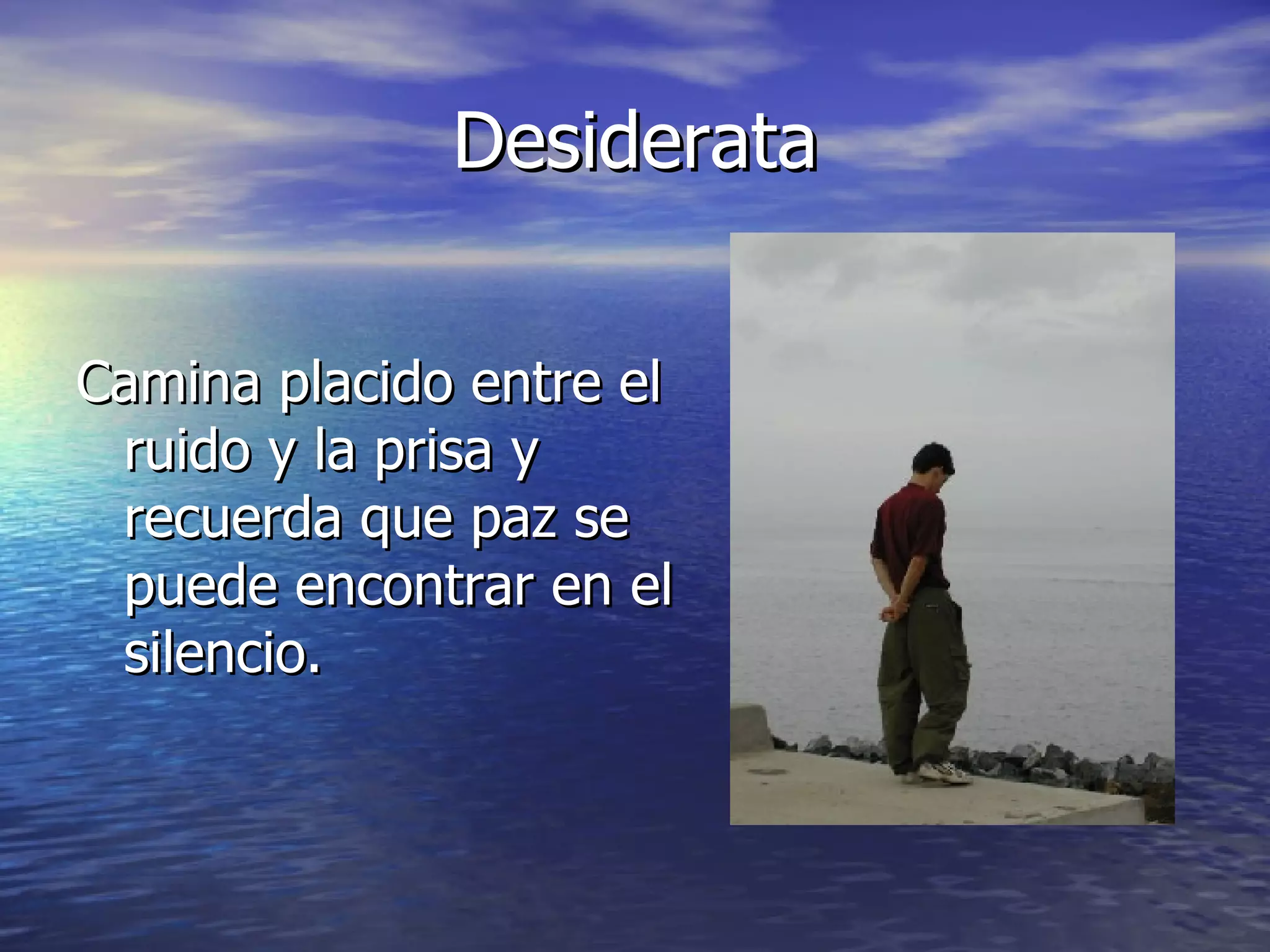 Desiderata

Camina placido entre el ruido y la prisa y recuerda que paz se puede encontrar en el silencio.